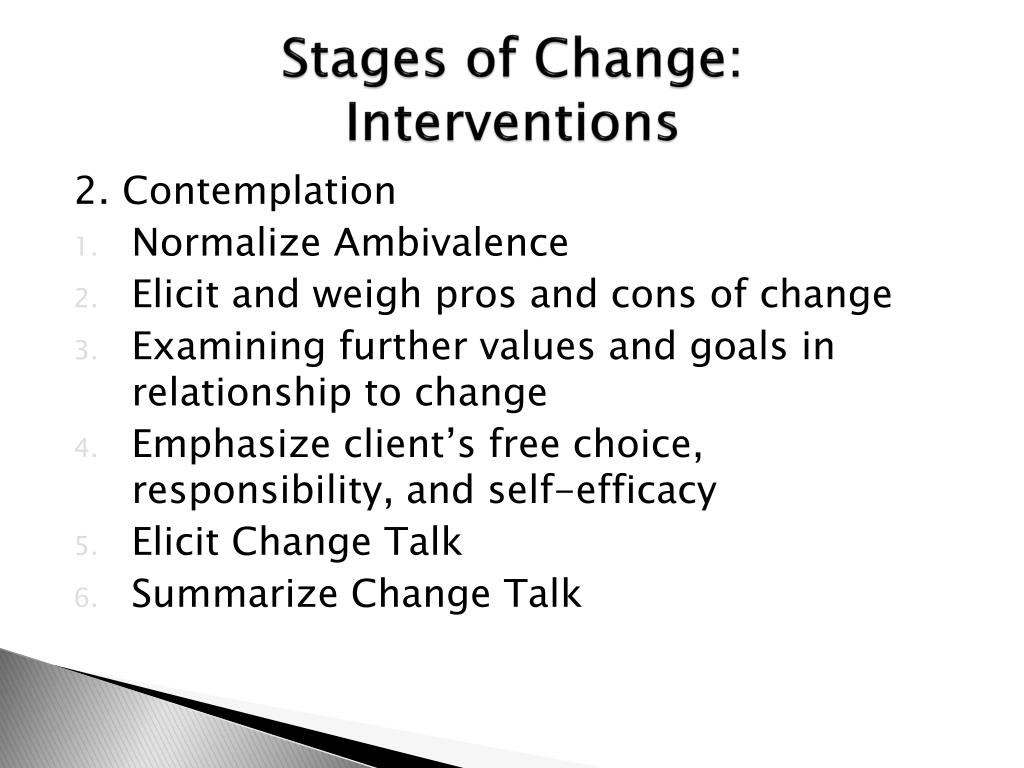 Stages of Change: Interventions

2. Contemplation
1. Normalize Ambivalence
2. Elicit and weigh pros and cons of change
3. Examining further values and goals in relationship to change
4. Emphasize client's free choice, responsibility, and self-efficacy
5. Elicit Change Talk
6. Summarize Change Talk